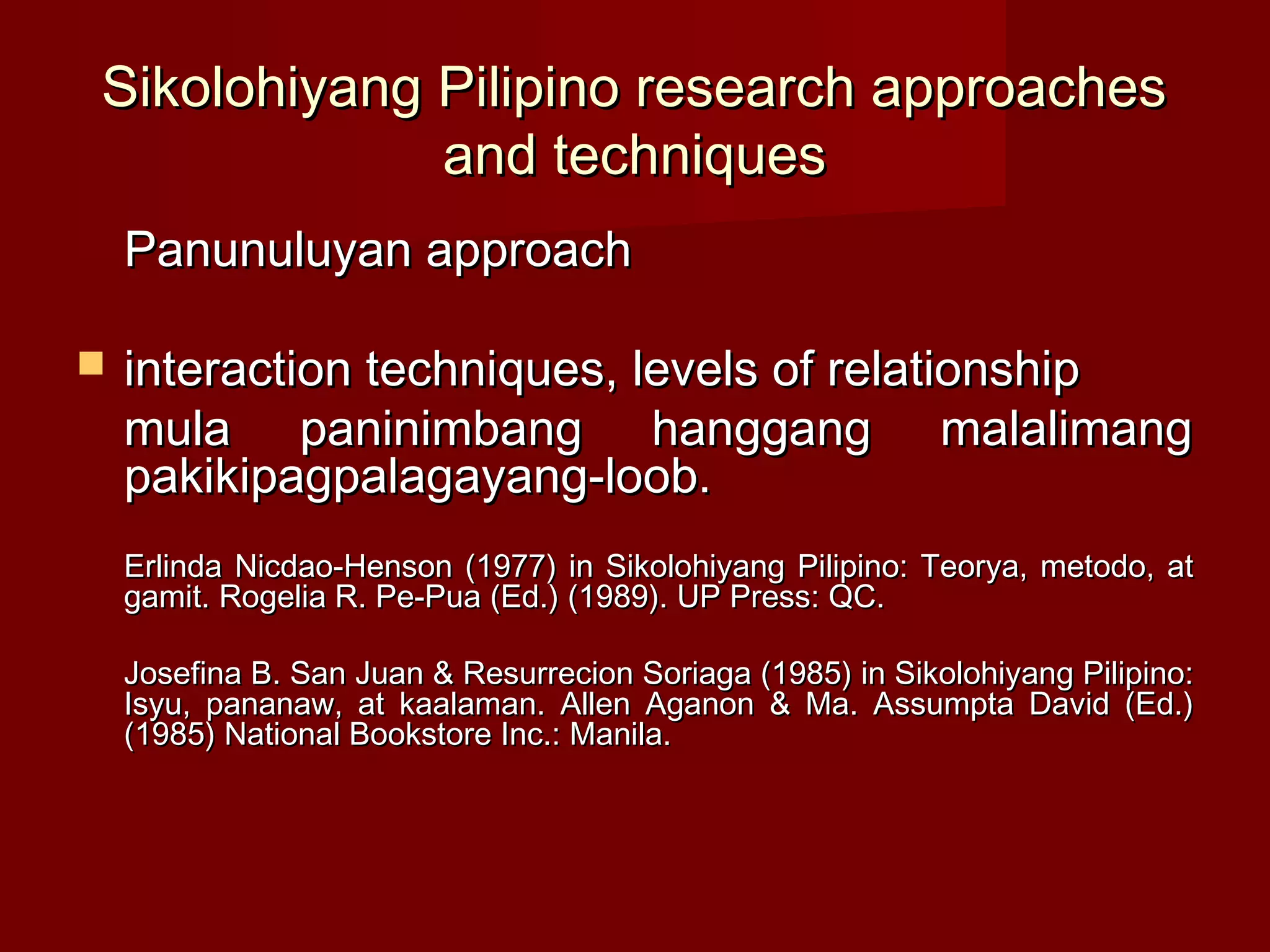 Sikolohiyang Pilipino research approaches and techniques

Panunuluyan approach

interaction techniques, levels of relationship

mula paninimbang hanggang malalimang pakikipagpalagayang-loob.

Erlinda Nicdao-Henson (1977) in Sikolohiyang Pilipino: Teorya, metodo, at gamit. Rogelia R. Pe-Pua (Ed.) (1989). UP Press: QC.

Josefina B. San Juan & Resurrecion Soriaga (1985) in Sikolohiyang Pilipino: Isyu, pananaw, at kaalaman. Allen Aganon & Ma. Assumpta David (Ed.) (1985) National Bookstore Inc.: Manila.